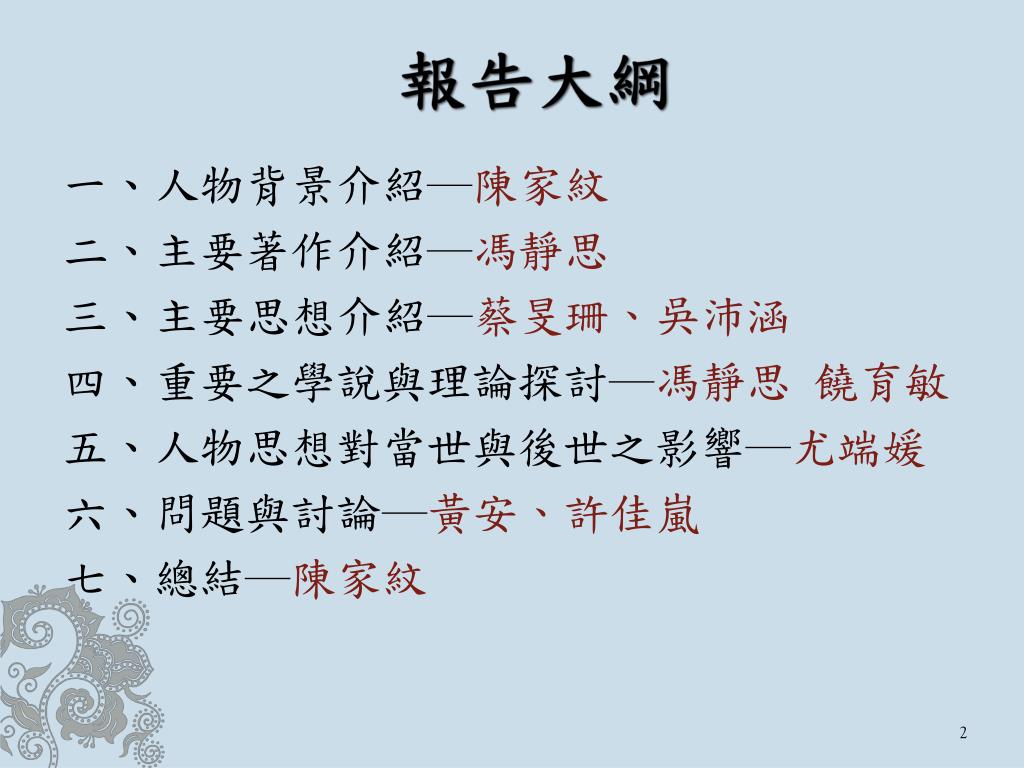 報告大綱

一、人物背景介紹—陳家紋

二、主要著作介紹—馮靜思

三、主要思想介紹—蔡旻珊、吳沛涵

四、重要之學說與理論探討—馮靜思 饒育敏

五、人物思想對當世與後世之影響—尤端媛

六、問題與討論—黃安、許佳嵐

七、總結—陳家紋

2